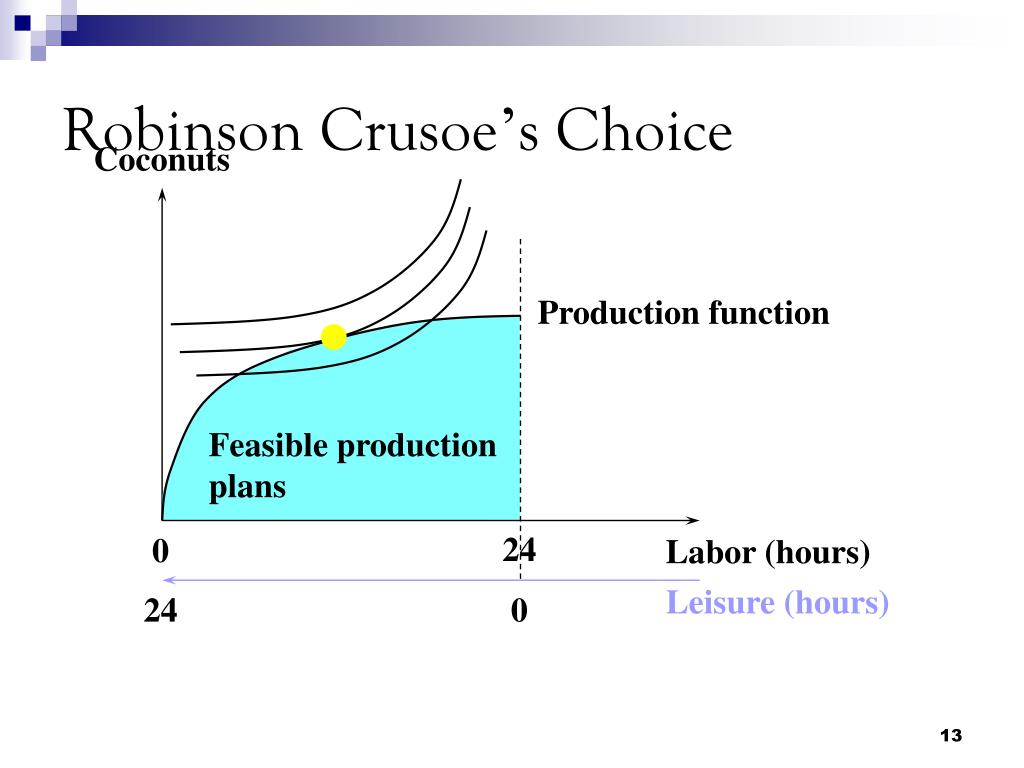 Robinson Crusoe's Choice

Coconuts

Production function

Feasible production plans

0

24

Labor (hours)

24

0

Leisure (hours)

13